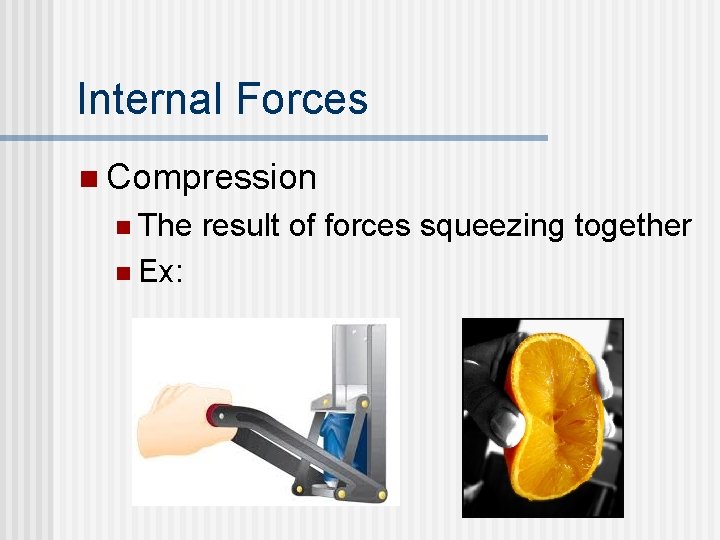 Internal Forces

Compression

The result of forces squeezing together

Ex: